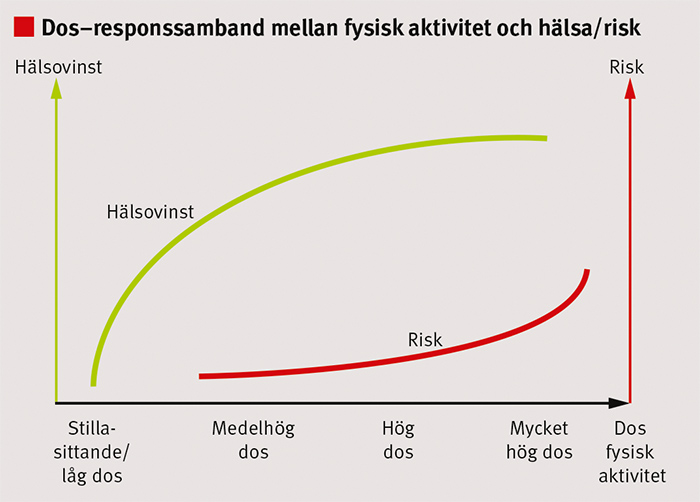 Dos–responssamband mellan fysisk aktivitet och hälsa/risk

Hälsovinst

Risk

Hälsovinst

Risk

Stillasittande/ låg dos

Medelhög dos

Hög dos

Mycket hög dos

Dos fysisk aktivitet